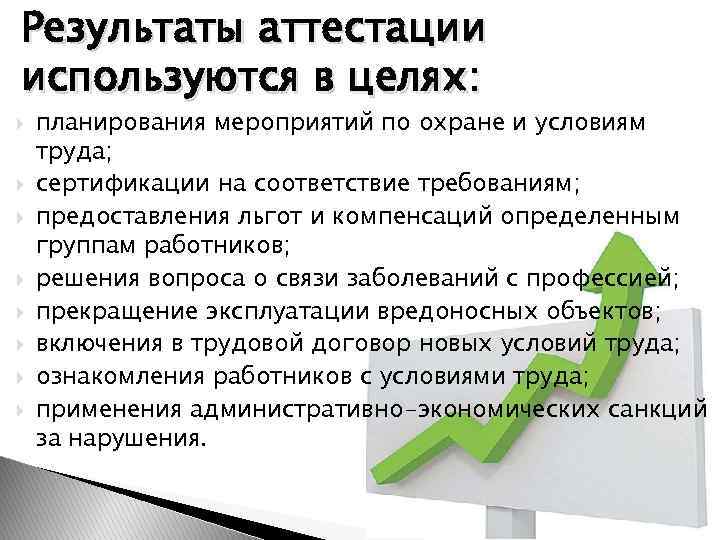 Результаты аттестации используются в целях:

планирования мероприятий по охране и условиям труда;

сертификации на соответствие требованиям;

предоставления льгот и компенсаций определенным группам работников;

решения вопроса о связи заболеваний с профессией;

прекращение эксплуатации вредоносных объектов;

включения в трудовой договор новых условий труда;

ознакомления работников с условиями труда;

применения административно-экономических санкций за нарушения.